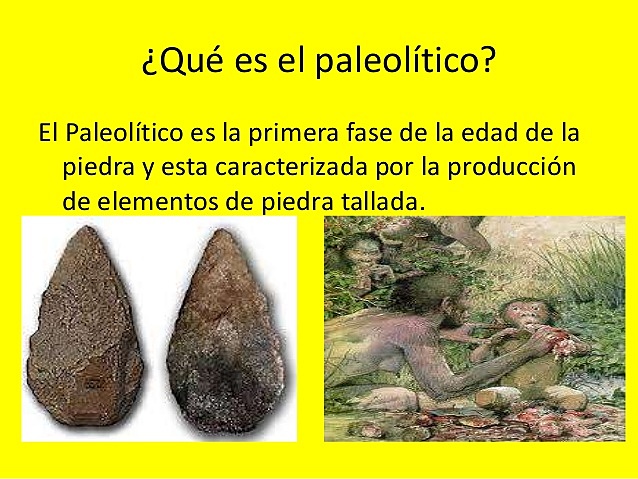 ¿Qué es el paleolítico?

El Paleolítico es la primera fase de la edad de la piedra y esta caracterizada por la producción de elementos de piedra tallada.